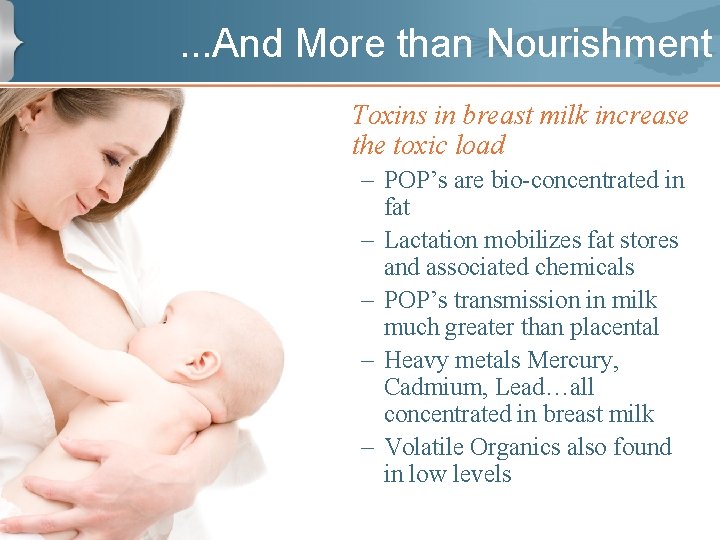 ...And More than Nourishment

Toxins in breast milk increase the toxic load

– POP’s are bio-concentrated in fat
– Lactation mobilizes fat stores and associated chemicals
– POP’s transmission in milk much greater than placental
– Heavy metals Mercury, Cadmium, Lead…all concentrated in breast milk
– Volatile Organics also found in low levels